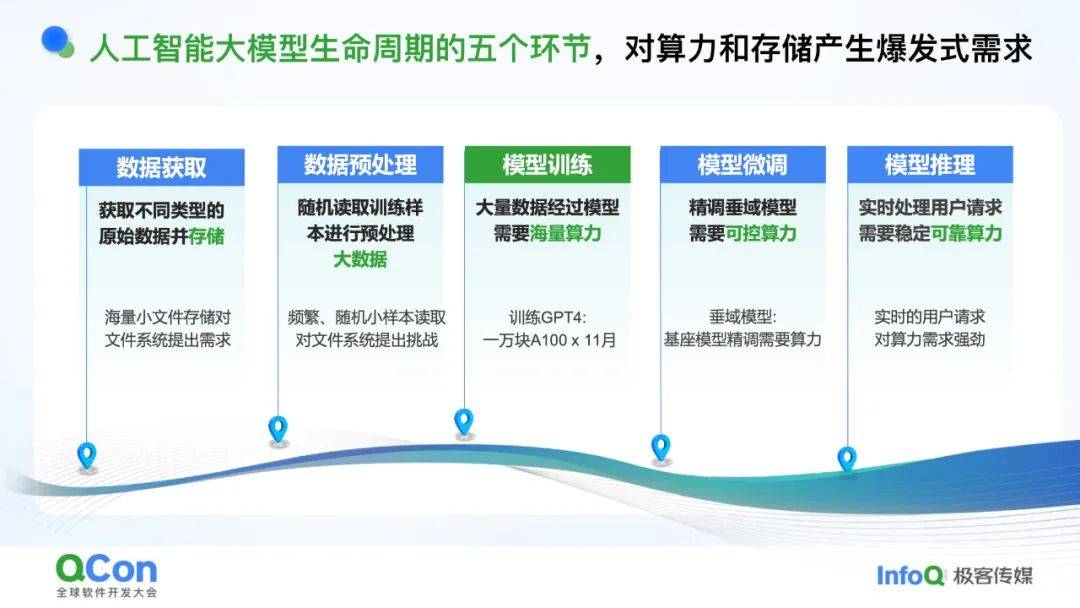 人工智能大模型生命周期的五个环节，对算力和存储产生爆发式需求

数据获取
获取不同类型的原始数据并存储
海量小文件存储对文件系统提出需求

数据预处理
随机读取训练样本进行预处理
大数据
频繁、随机小样本读取对文件系统提出挑战

模型训练
大量数据经过模型需要海量算力
训练GPT4:
一万块A100 x 11月

模型微调
精调垂域模型需要可控算力
垂域模型:
基座模型精调需要算力

模型推理
实时处理用户请求需要稳定可靠算力
实时的用户请求对算力需求强劲

QCon
全球软件开发大会

InfoQ 极客传媒